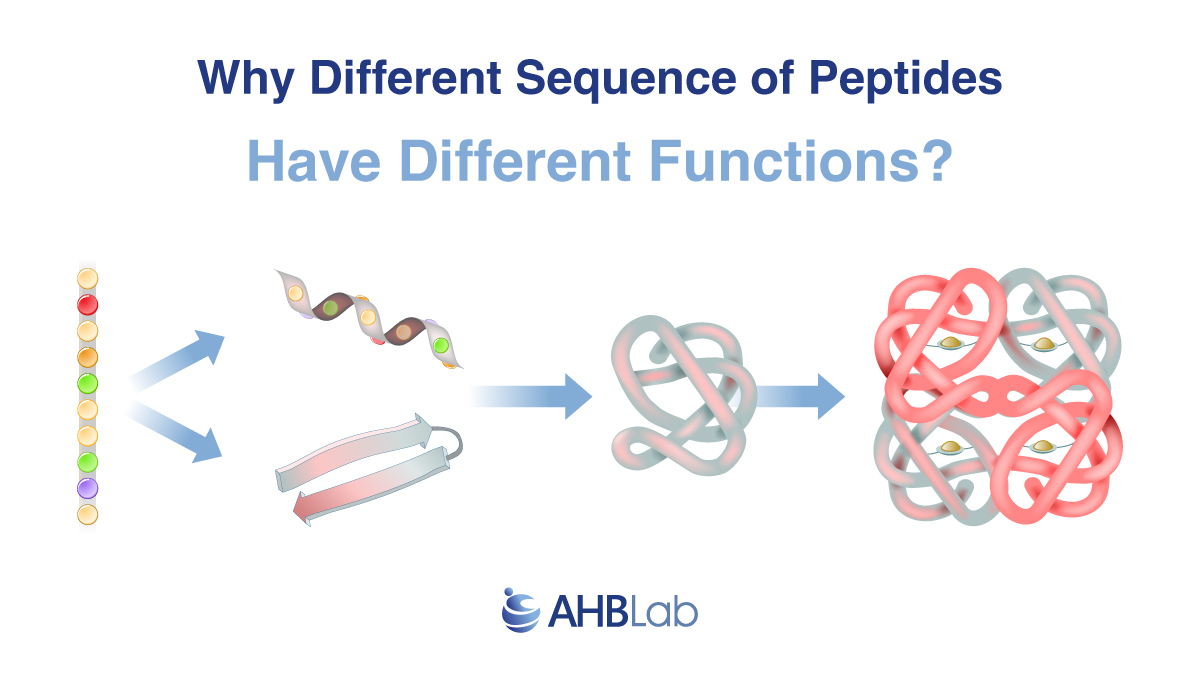 Why Different Sequence of Peptides

Have Different Functions?

AHBLab